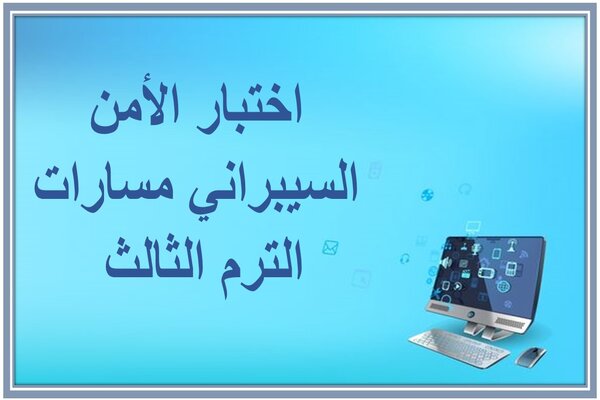 اختبار الأمن
السيبراني مسارات
الترم الثالث